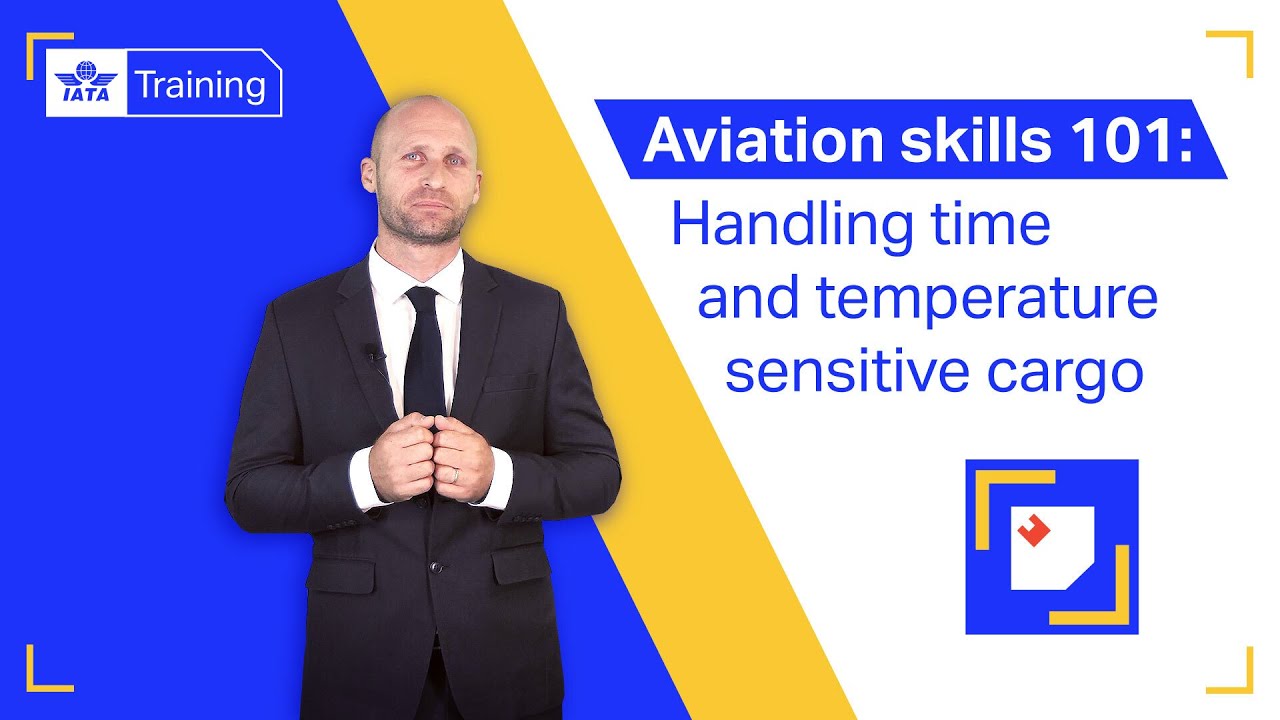 IATA Training

Aviation skills 101:
Handling time and temperature sensitive cargo